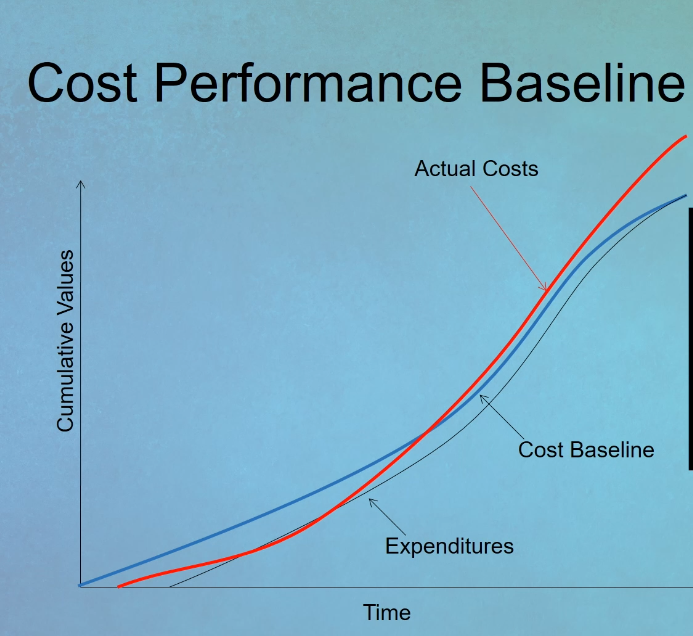 Cost Performance Baseline

Actual Costs

Cumulative Values

Cost Baseline

Expenditures

Time